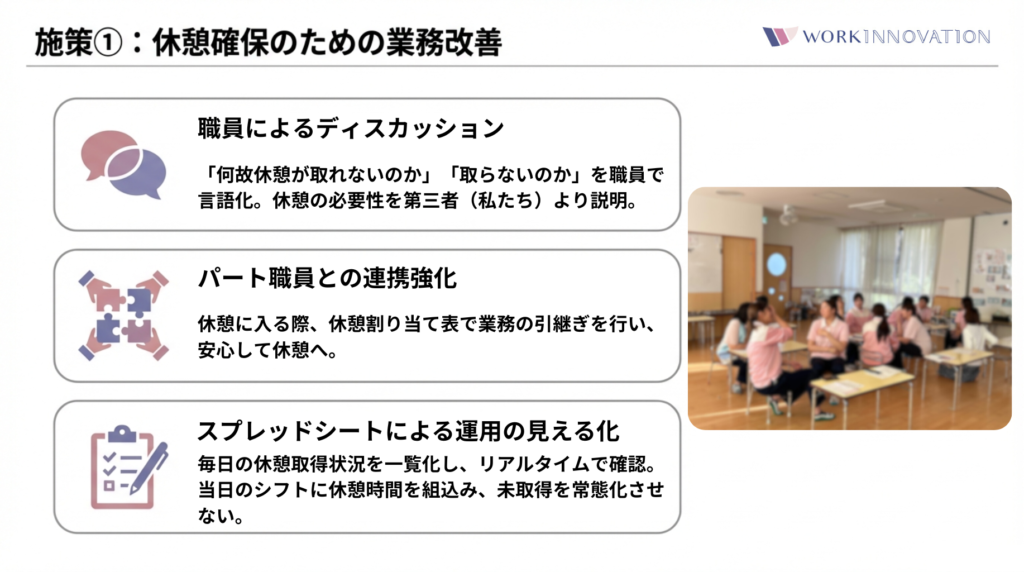 施策①：休憩確保のための業務改善

WORK INNOVATION

職員によるディスカッション

「何故休憩が取れないのか」「取らないのか」を職員で言語化。休憩の必要性を第三者（私たち）より説明。

パート職員との連携強化

休憩に入る際、休憩割り当て表で業務の引継ぎを行い、安心して休憩へ。

スプレッドシートによる運用の見える化

毎日の休憩取得状況を一覧化し、リアルタイムで確認。当日のシフトに休憩時間を組込み、未取得を常態化させない。